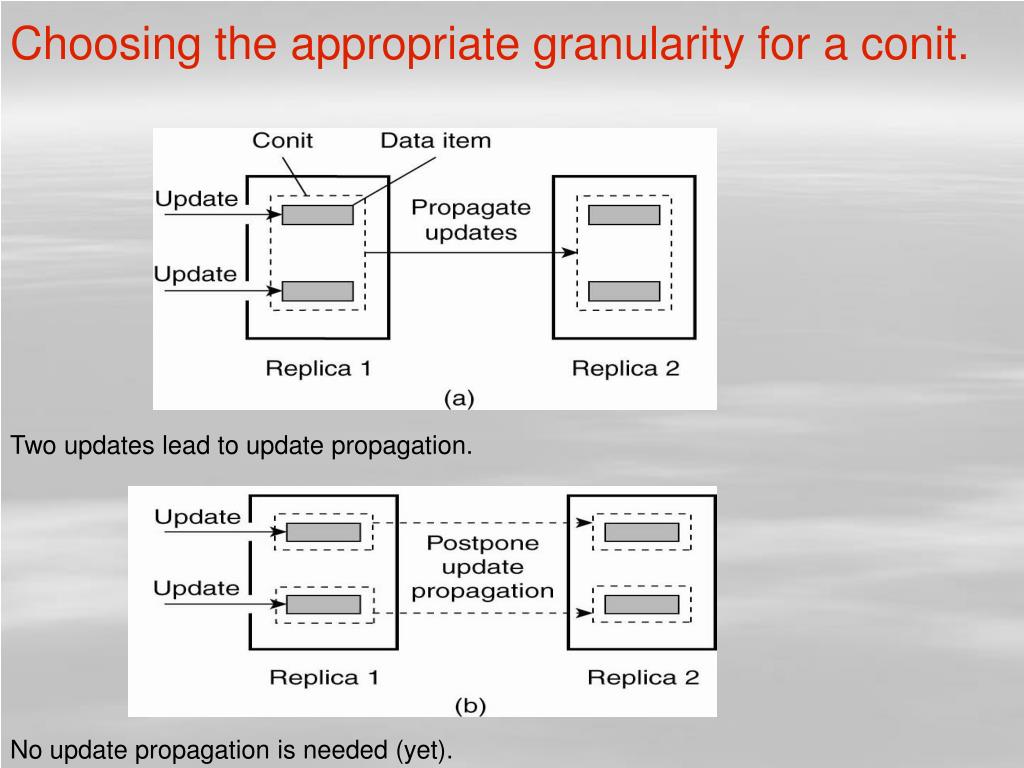 Choosing the appropriate granularity for a conit.

Conit
Data item
Update
Update
Propagate updates
Replica 1
Replica 2
(a)

Two updates lead to update propagation.

Update
Update
Postpone update propagation
Replica 1
Replica 2
(b)

No update propagation is needed (yet).